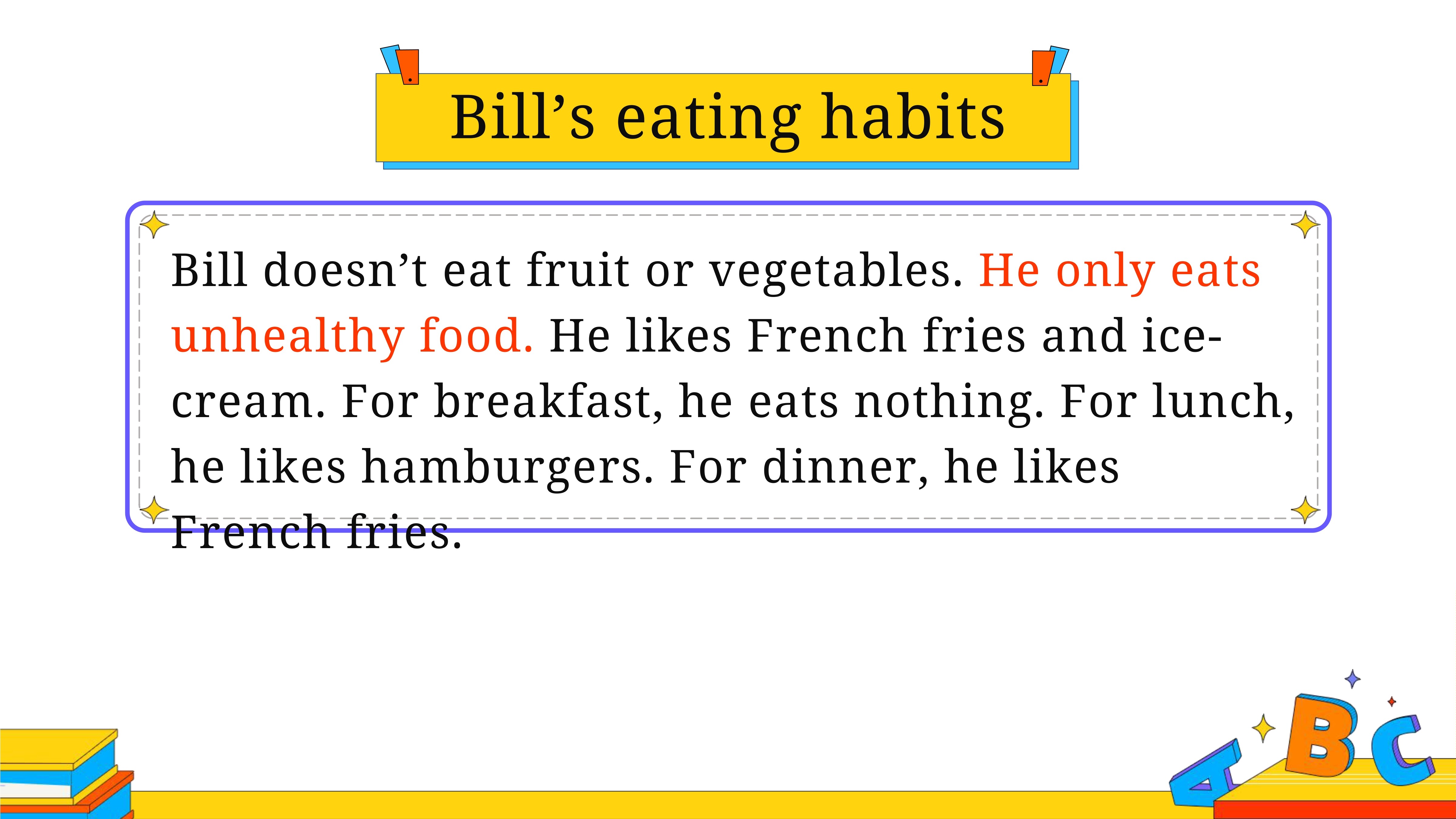 Bill’s eating habits

Bill doesn’t eat fruit or vegetables. He only eats unhealthy food. He likes French fries and ice-cream. For breakfast, he eats nothing. For lunch, he likes hamburgers. For dinner, he likes French fries.

A B C